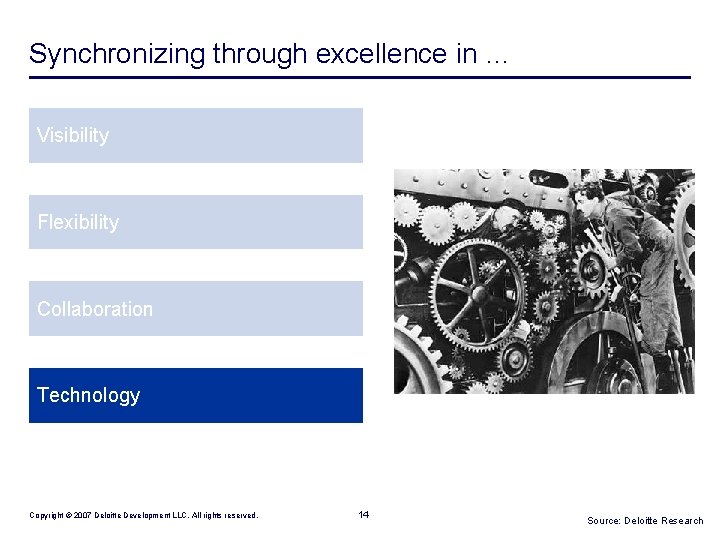 Synchronizing through excellence in …

Visibility

Flexibility

Collaboration

Technology

Copyright © 2007 Deloitte Development LLC. All rights reserved.

14

Source: Deloitte Research